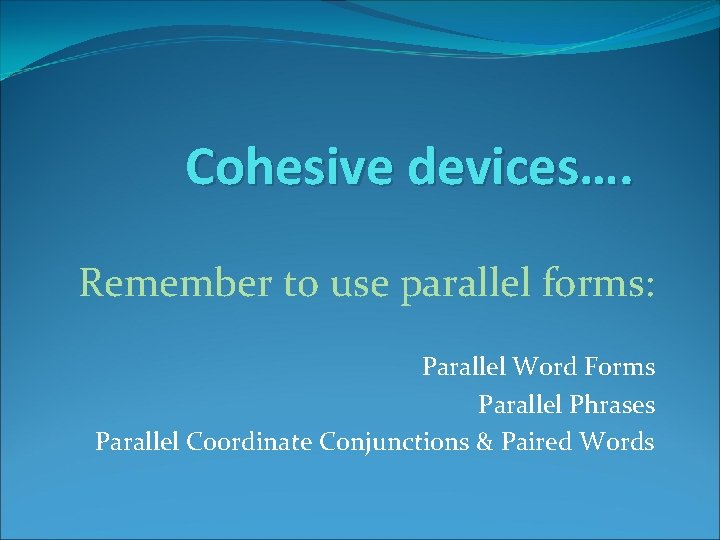 Cohesive devices….

Remember to use parallel forms:

Parallel Word Forms
Parallel Phrases
Parallel Coordinate Conjunctions & Paired Words